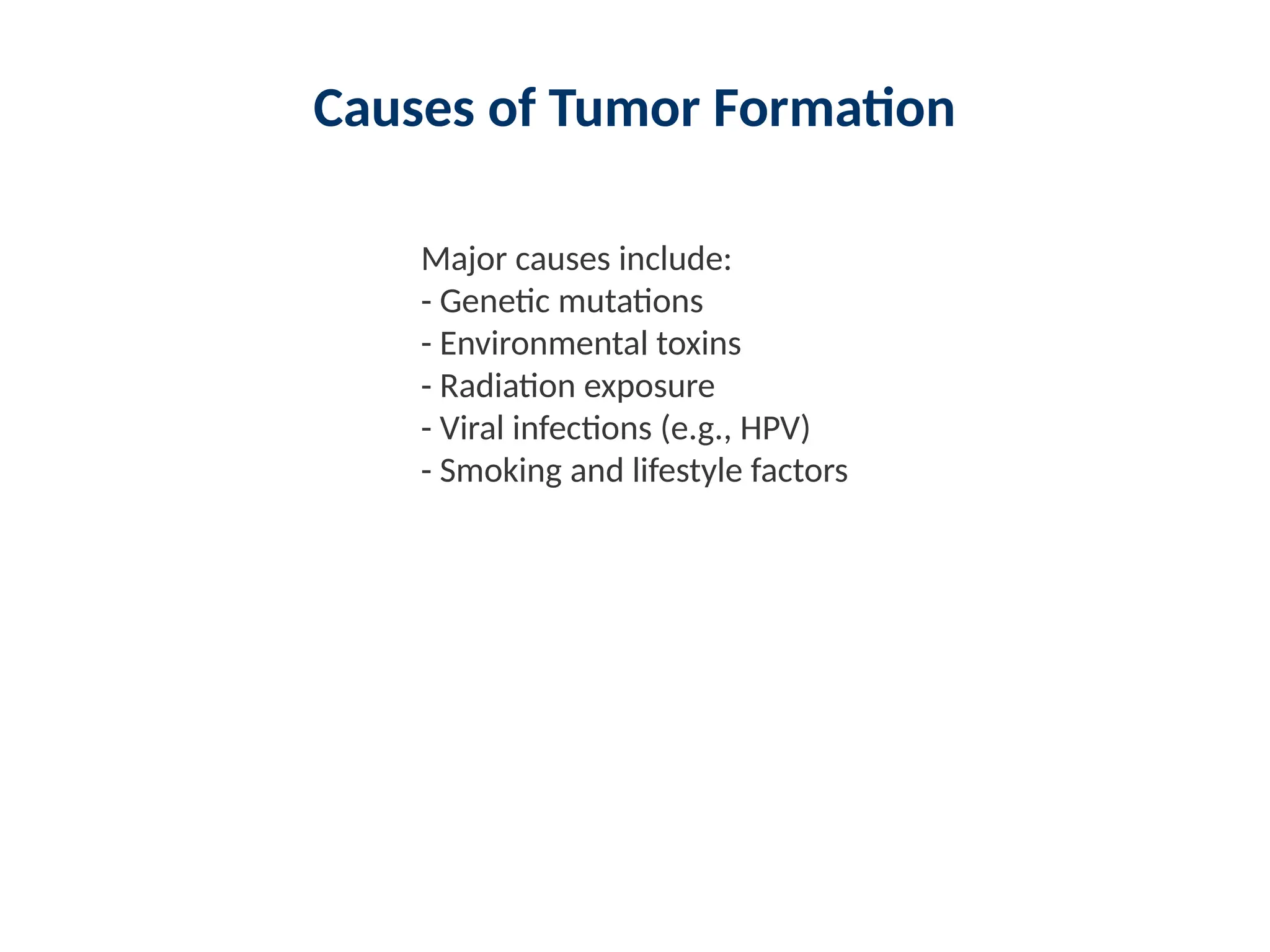 Causes of Tumor Formation

Major causes include:
- Genetic mutations
- Environmental toxins
- Radiation exposure
- Viral infections (e.g., HPV)
- Smoking and lifestyle factors